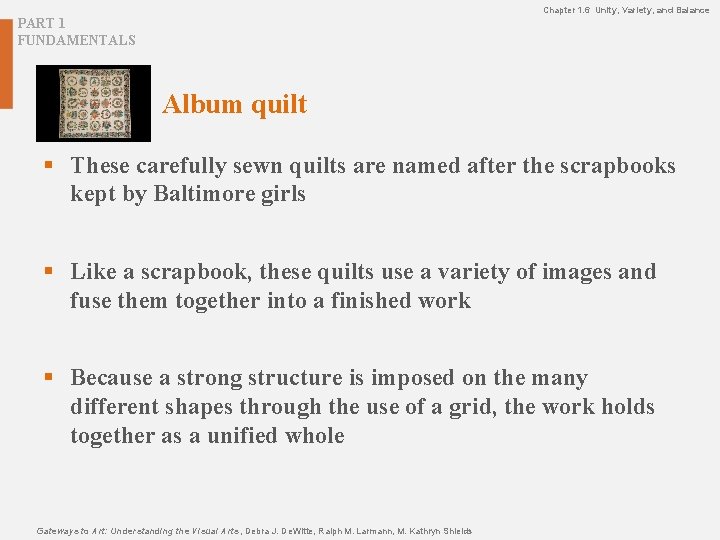 PART 1
FUNDAMENTALS

Chapter 1.6 Unity, Variety, and Balance

Album quilt

▪ These carefully sewn quilts are named after the scrapbooks kept by Baltimore girls

▪ Like a scrapbook, these quilts use a variety of images and fuse them together into a finished work

▪ Because a strong structure is imposed on the many different shapes through the use of a grid, the work holds together as a unified whole

Gateways to Art: Understanding the Visual Arts, Debra J. DeWitte, Ralph M. Larmann, M. Kathryn Shields